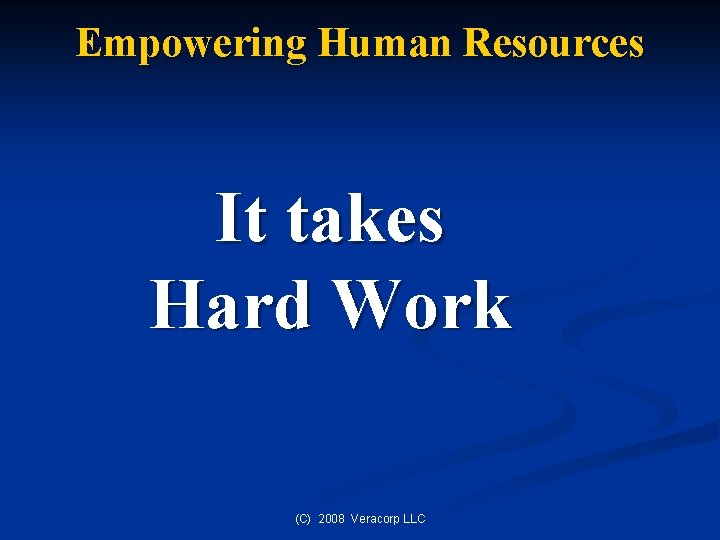 Empowering Human Resources

It takes
Hard Work

(C) 2008 Veracorp LLC